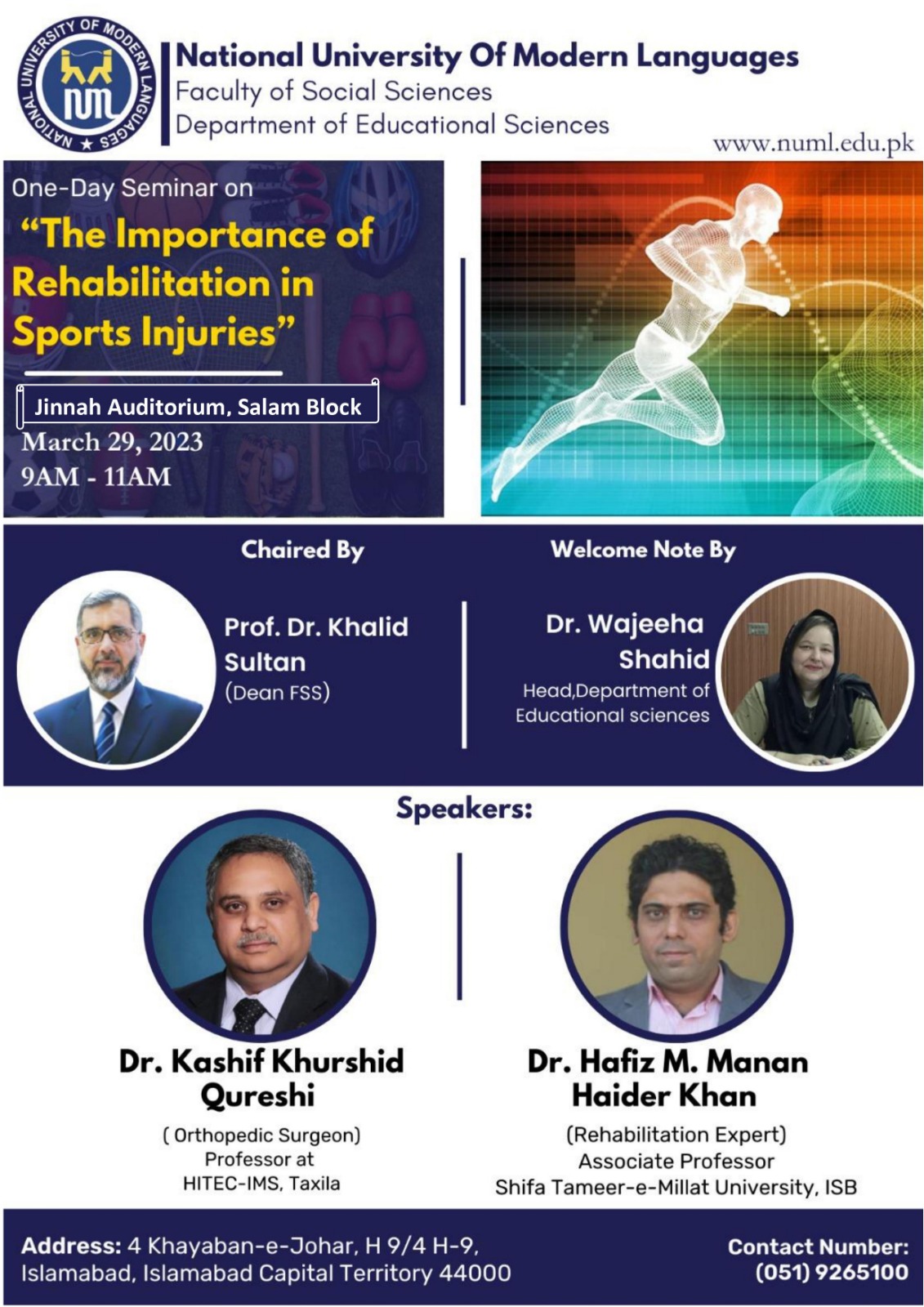 NATIONAL UNIVERSITY OF MODERN LANGUAGES
NUML

National University Of Modern Languages
Faculty of Social Sciences
Department of Educational Sciences

www.numl.edu.pk

One-Day Seminar on
"The Importance of Rehabilitation in Sports Injuries"

Jinnah Auditorium, Salam Block
March 29, 2023
9AM - 11AM

Chaired By

Prof. Dr. Khalid Sultan
(Dean FSS)

Welcome Note By

Dr. Wajeeha Shahid
Head,Department of Educational sciences

Speakers:

Dr. Kashif Khurshid Qureshi
( Orthopedic Surgeon)
Professor at
HITEC-IMS, Taxila

Dr. Hafiz M. Manan Haider Khan
(Rehabilitation Expert)
Associate Professor
Shifa Tameer-e-Millat University, ISB

Address: 4 Khayaban-e-Johar, H 9/4 H-9, Islamabad, Islamabad Capital Territory 44000

Contact Number:
(051) 9265100